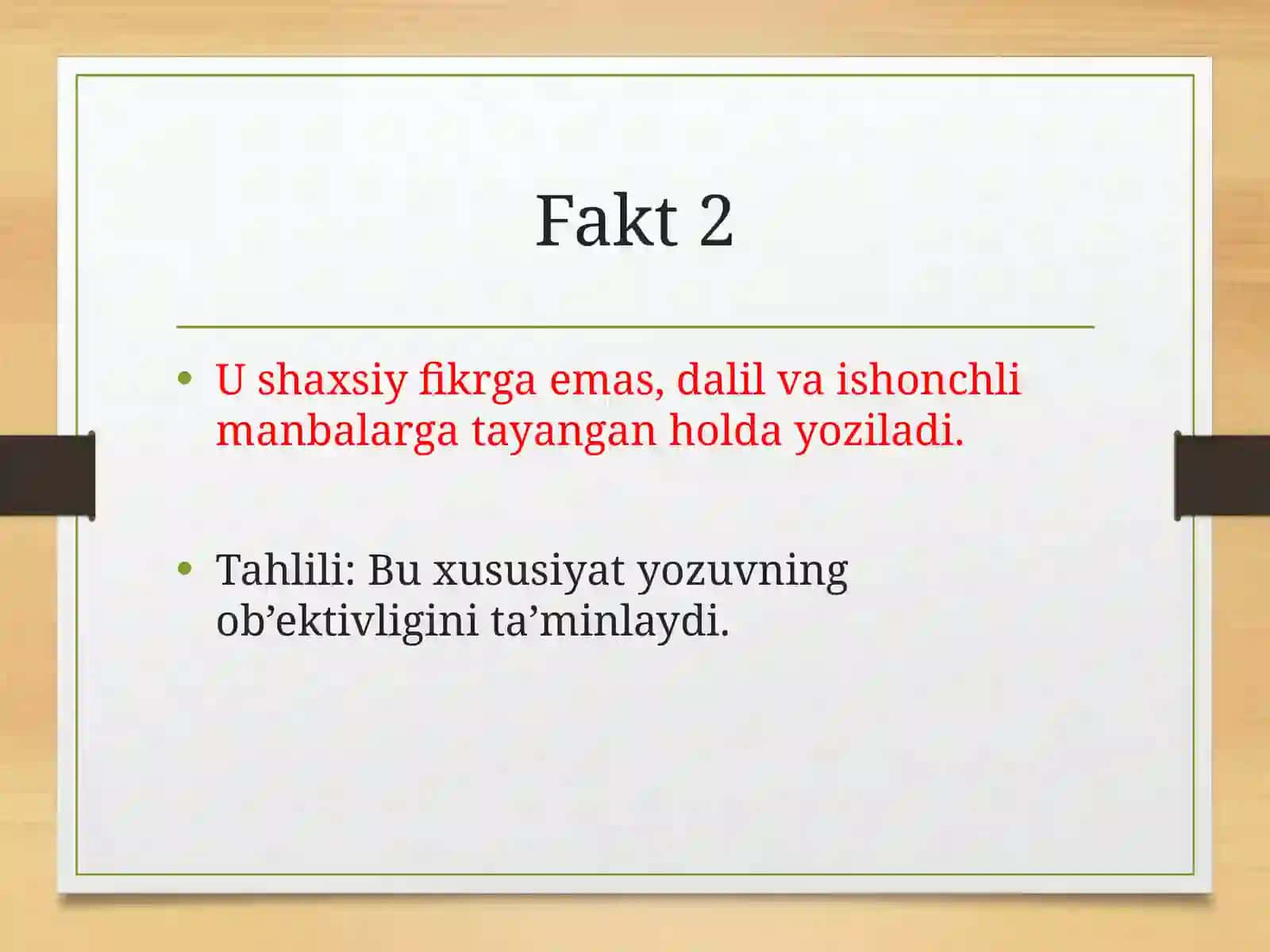 Fakt 2

• U shaxsiy fikrga emas, dalil va ishonchli manbalarga tayangan holda yoziladi.

• Tahlili: Bu xususiyat yozuvning ob’ektivligini ta’minlaydi.